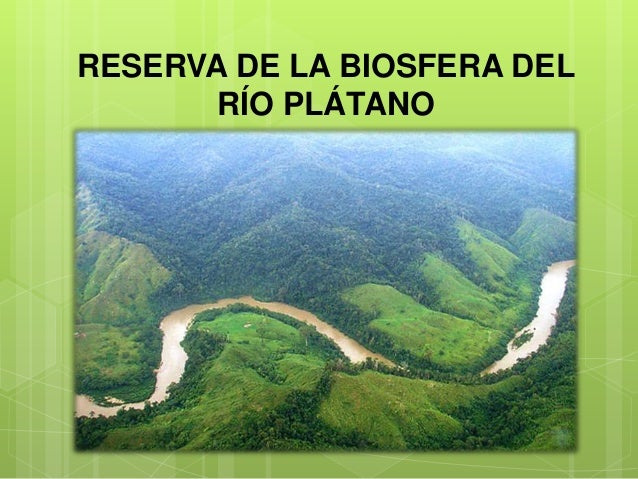 RESERVA DE LA BIOSFERA DEL RÍO PLÁTANO